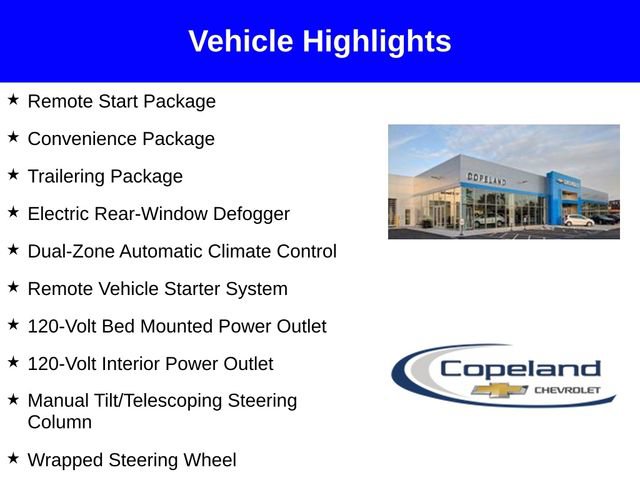 Vehicle Highlights

★ Remote Start Package

★ Convenience Package

★ Trailering Package

★ Electric Rear-Window Defogger

★ Dual-Zone Automatic Climate Control

★ Remote Vehicle Starter System

★ 120-Volt Bed Mounted Power Outlet

★ 120-Volt Interior Power Outlet

★ Manual Tilt/Telescoping Steering Column

★ Wrapped Steering Wheel

COPELAND

Copeland CHEVROLET